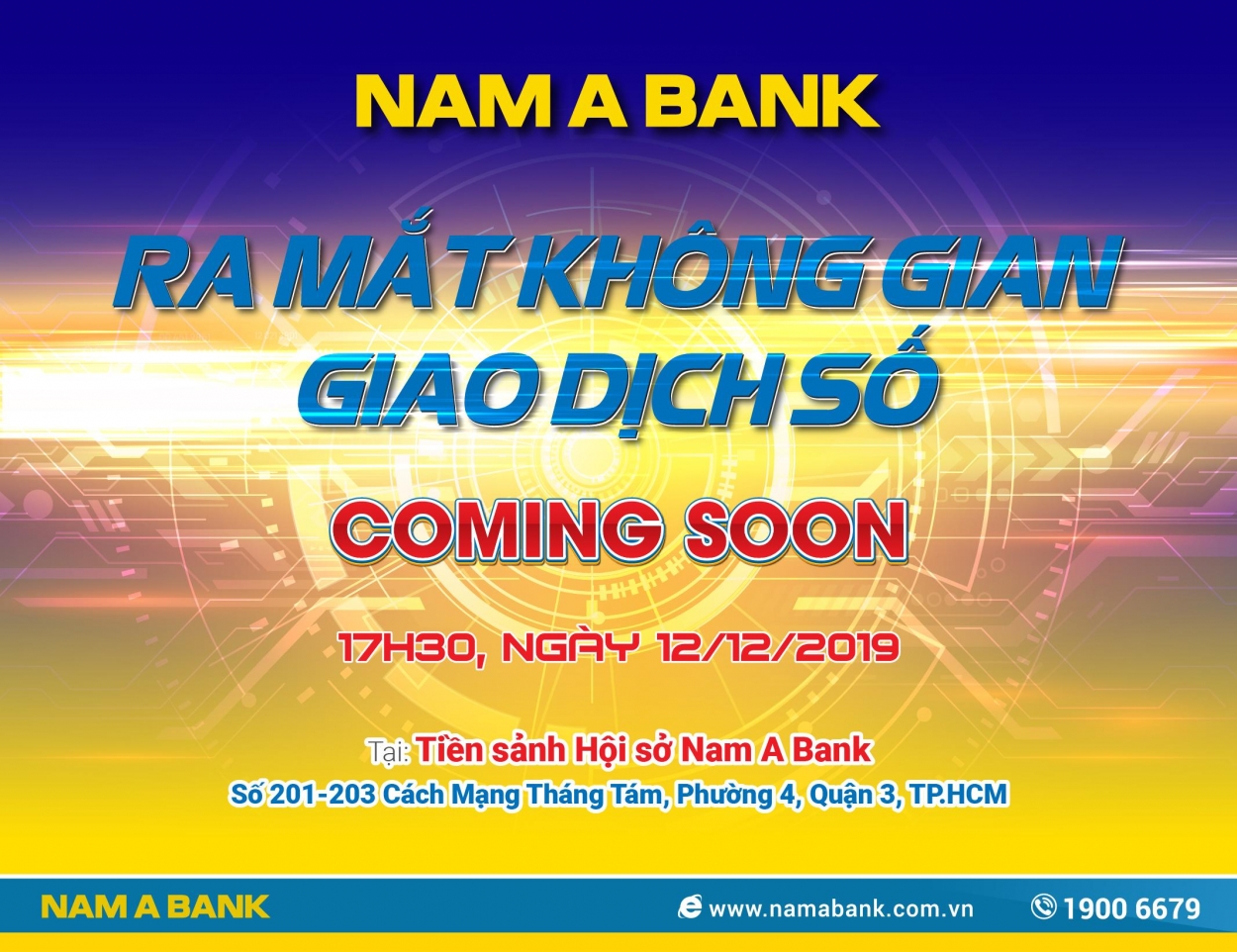 NAM A BANK

RA MẮT KHÔNG GIAN GIAO DỊCH SỐ

COMING SOON

17H30, NGÀY 12/12/2019

Tại: Tiền sảnh Hội sở Nam A Bank
Số 201-203 Cách Mạng Tháng Tám, Phường 4, Quận 3, TP.HCM

NAM A BANK
www.namabank.com.vn
1900 6679